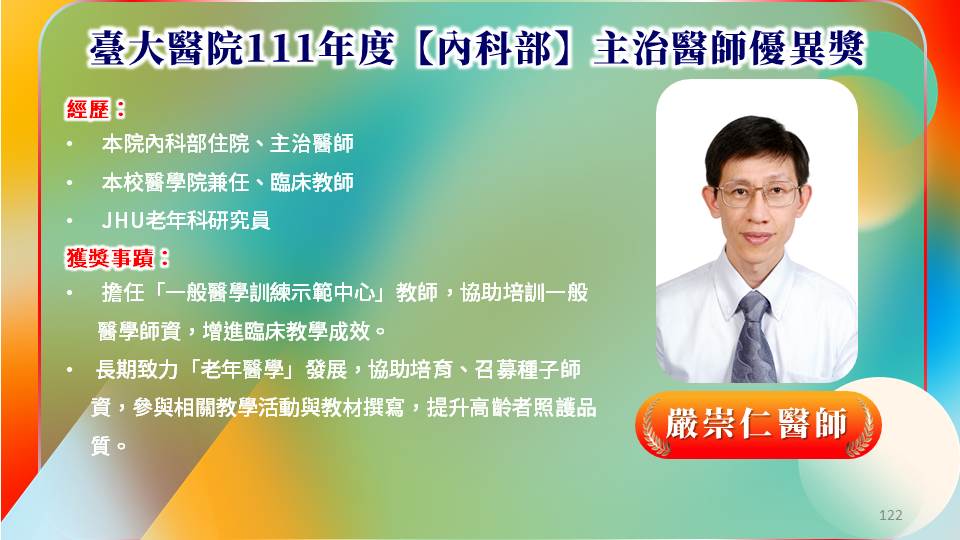 臺大醫院111年度【內科部】主治醫師優異獎

經歷：

• 本院內科部住院、主治醫師
• 本校醫學院兼任、臨床教師
• JHU老年科研究員

獲獎事蹟：

• 擔任「一般醫學訓練示範中心」教師，協助培訓一般醫學師資，增進臨床教學成效。
• 長期致力「老年醫學」發展，協助培育、召募種子師資，參與相關教學活動與教材撰寫，提升高齡者照護品質。

嚴崇仁醫師

122